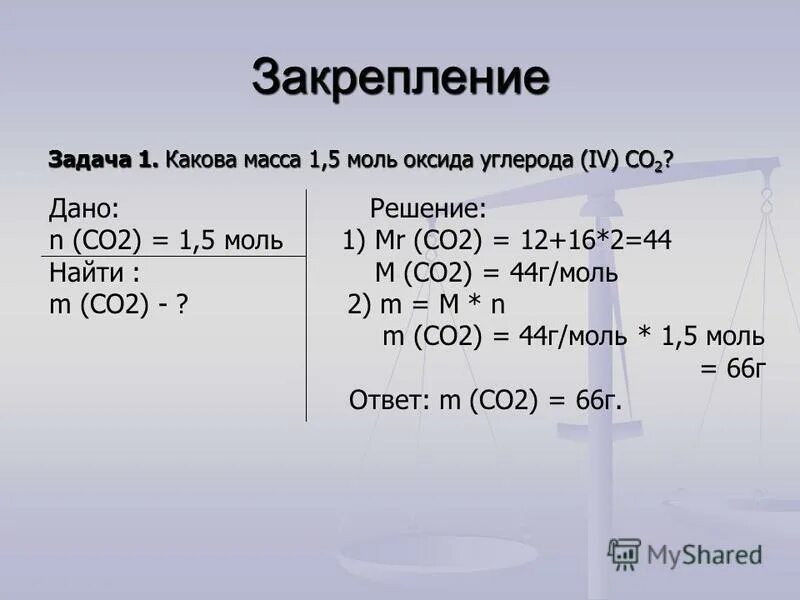 Закрепление

**Задача 1.** Какова масса 1,5 моль оксида углерода (IV) $CO_2$?

Дано:
n (CO2) = 1,5 моль

Найти :
m (CO2) - ?

Решение:
1) Mr (CO2) = 12+16*2=44
M (CO2) = 44г/моль
2) m = M * n
m (CO2) = 44г/моль * 1,5 моль = 66г

Ответ: m (CO2) = 66г.

MyShared